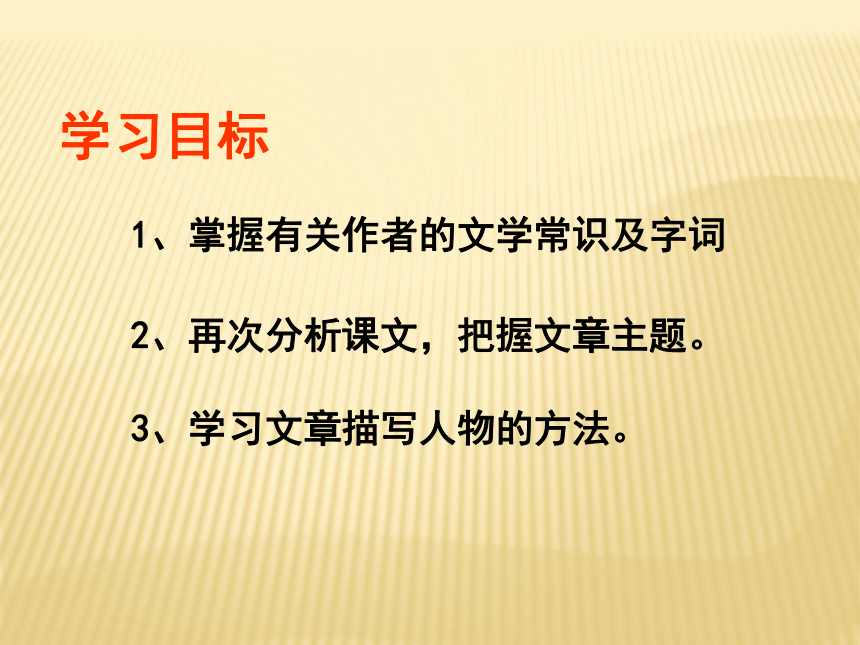 学习目标

1、掌握有关作者的文学常识及字词

2、再次分析课文，把握文章主题。

3、学习文章描写人物的方法。